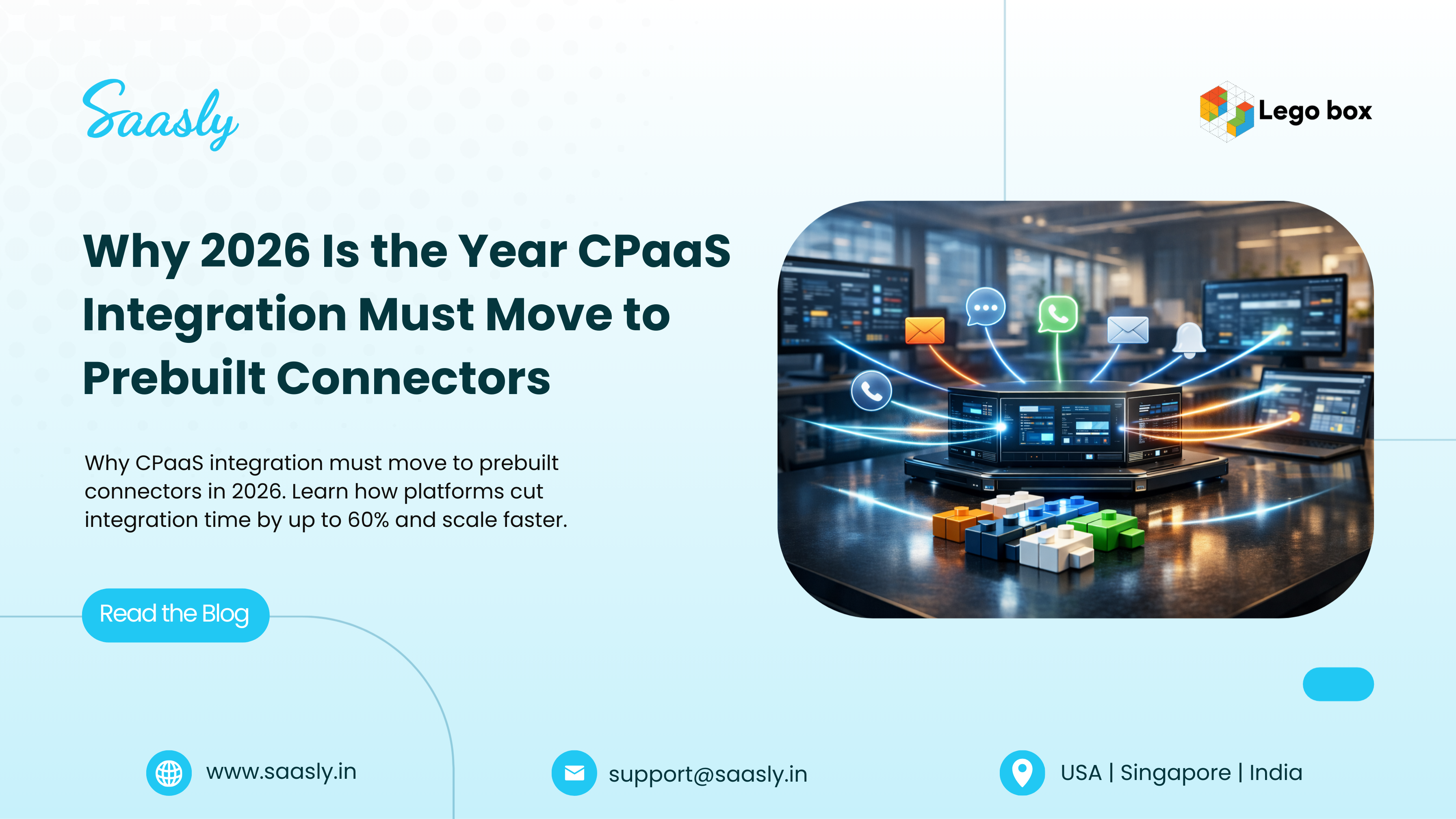 Saasly

Lego box

Why 2026 Is the Year CPaaS Integration Must Move to Prebuilt Connectors

Why CPaaS integration must move to prebuilt connectors in 2026. Learn how platforms cut integration time by up to 60% and scale faster.

Read the Blog

www.saasly.in

support@saasly.in

USA | Singapore | India